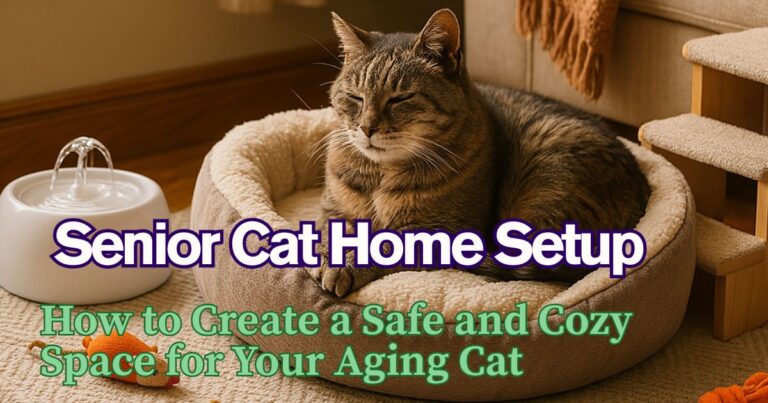 Senior Cat Home Setup

How to Create a Safe and Cozy Space for Your Aging Cat